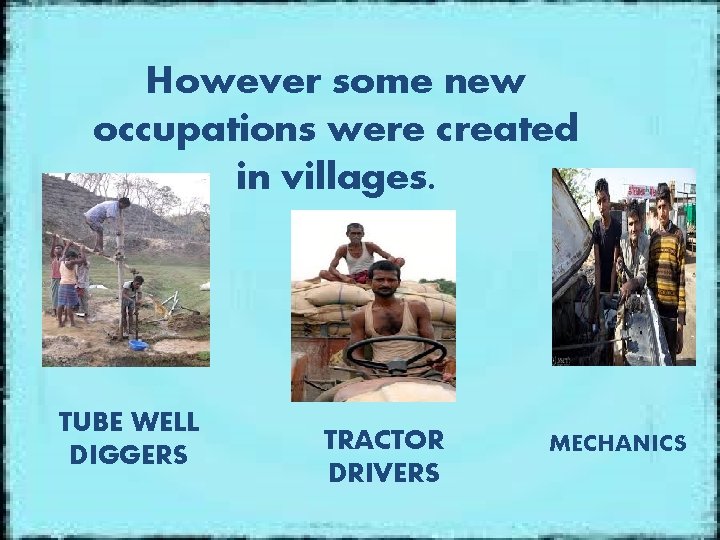 However some new occupations were created in villages.

TUBE WELL DIGGERS

TRACTOR DRIVERS

MECHANICS